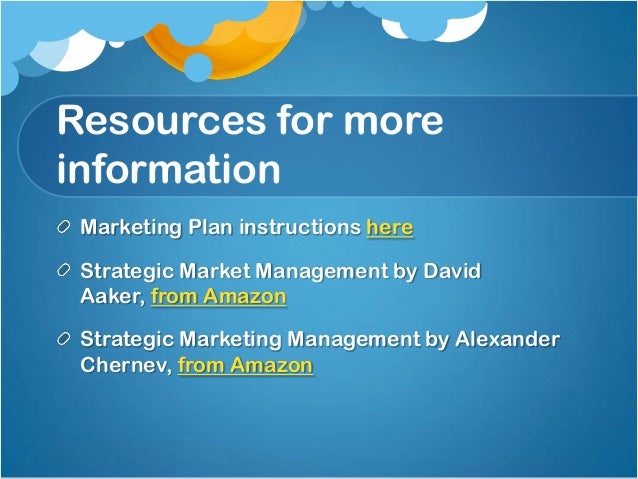 Resources for more information

Marketing Plan instructions here

Strategic Market Management by David Aaker, from Amazon

Strategic Marketing Management by Alexander Chernev, from Amazon